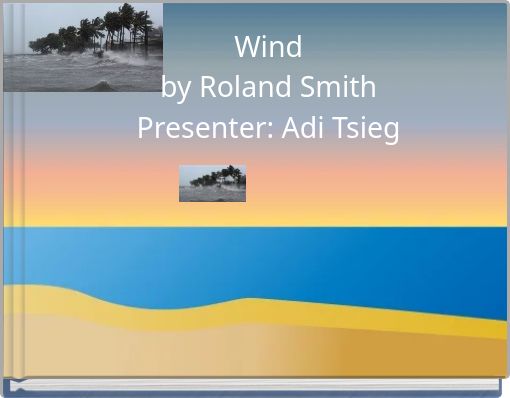 Wind
by Roland Smith
Presenter: Adi Tsieg